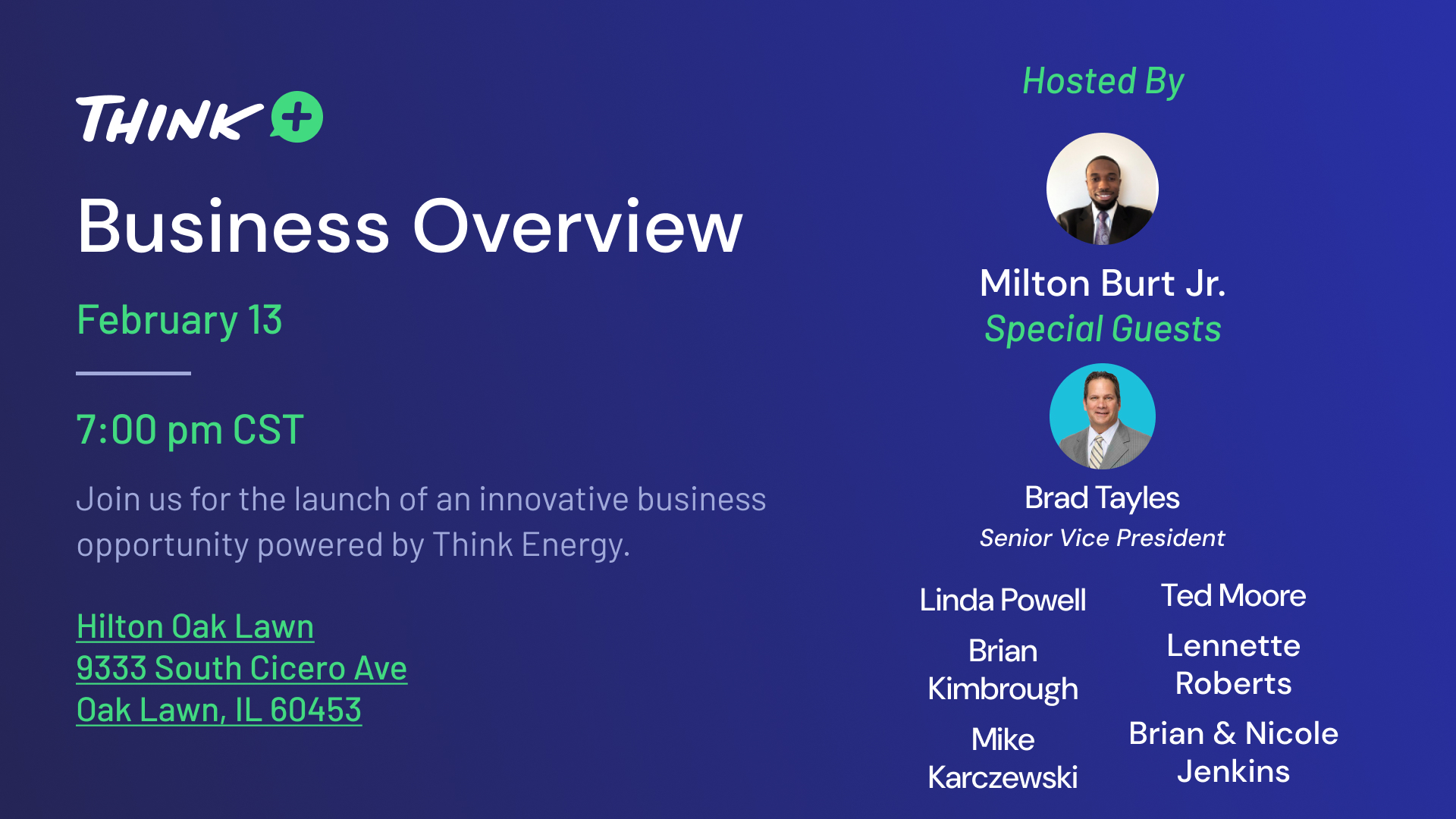 THINK +

Business Overview

February 13

7:00 pm CST

Join us for the launch of an innovative business opportunity powered by Think Energy.

Hilton Oak Lawn
9333 South Cicero Ave
Oak Lawn, IL 60453

Hosted By

Milton Burt Jr.

Special Guests

Brad Tayles
Senior Vice President

Linda Powell

Brian Kimbrough

Mike Karczewski

Ted Moore

Lennette Roberts

Brian & Nicole Jenkins